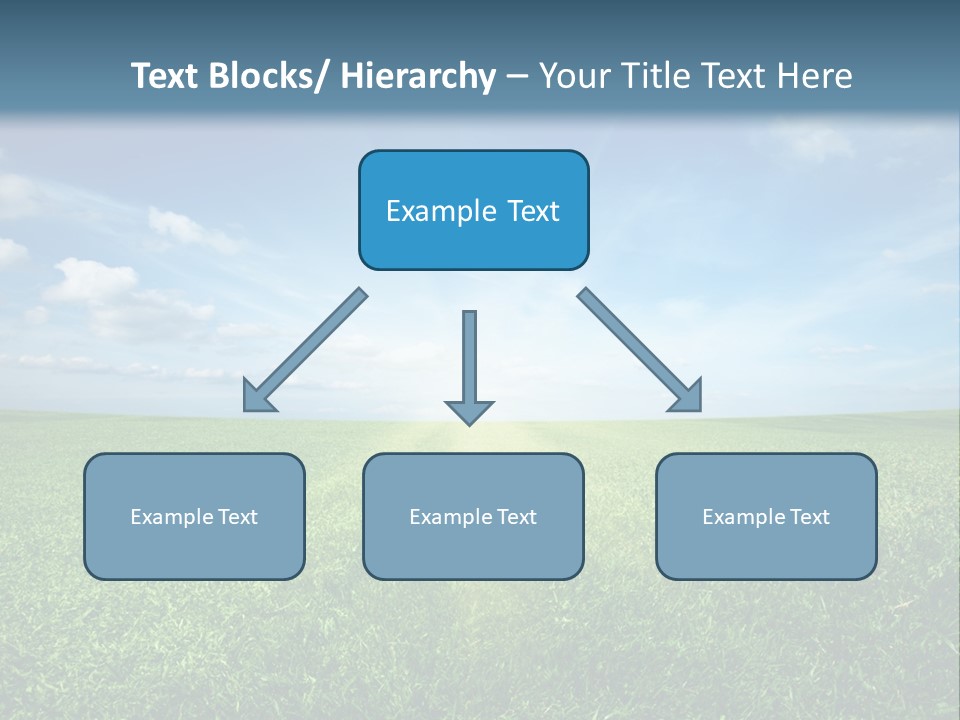 Text Blocks/ Hierarchy – Your Title Text Here

Example Text

Example Text

Example Text

Example Text